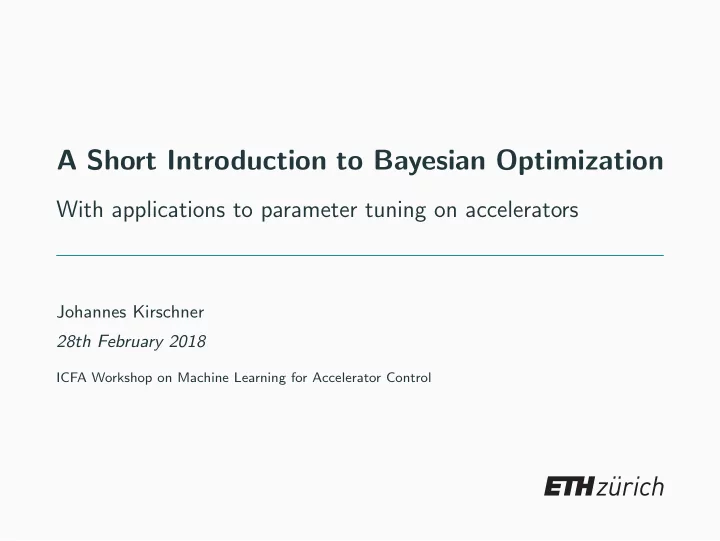 A Short Introduction to Bayesian Optimization

With applications to parameter tuning on accelerators

Johannes Kirschner

28th February 2018

ICFA Workshop on Machine Learning for Accelerator Control

ETH zürich